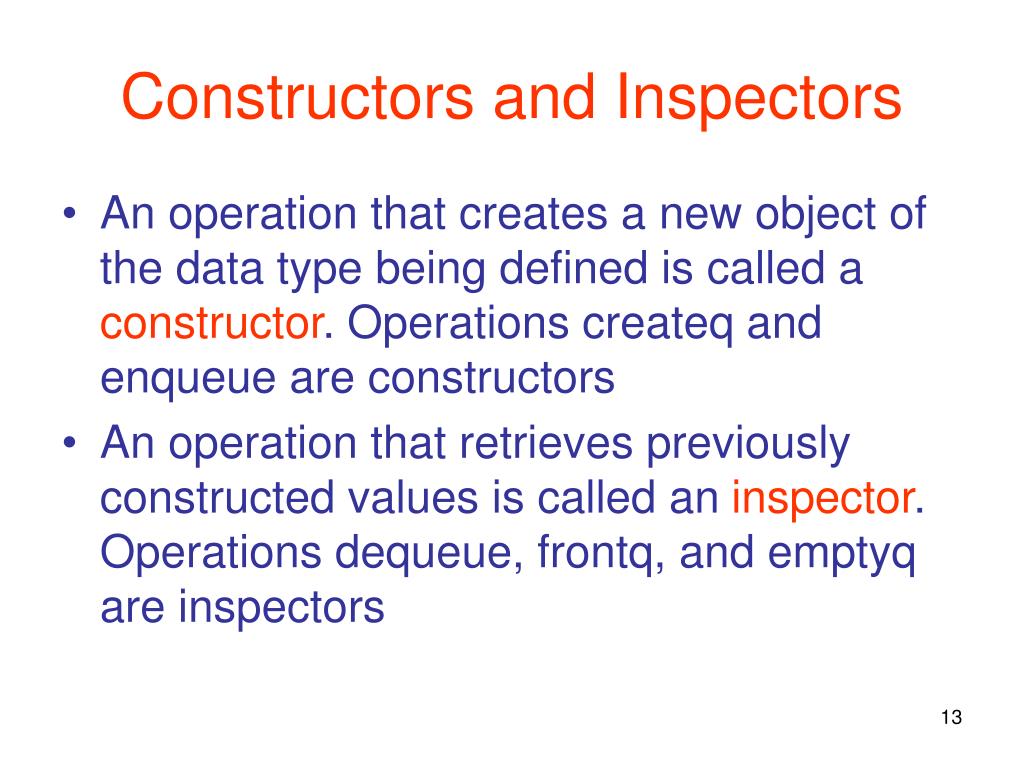 Constructors and Inspectors

• An operation that creates a new object of the data type being defined is called a constructor. Operations createq and enqueue are constructors

• An operation that retrieves previously constructed values is called an inspector. Operations dequeue, frontq, and emptyq are inspectors

13